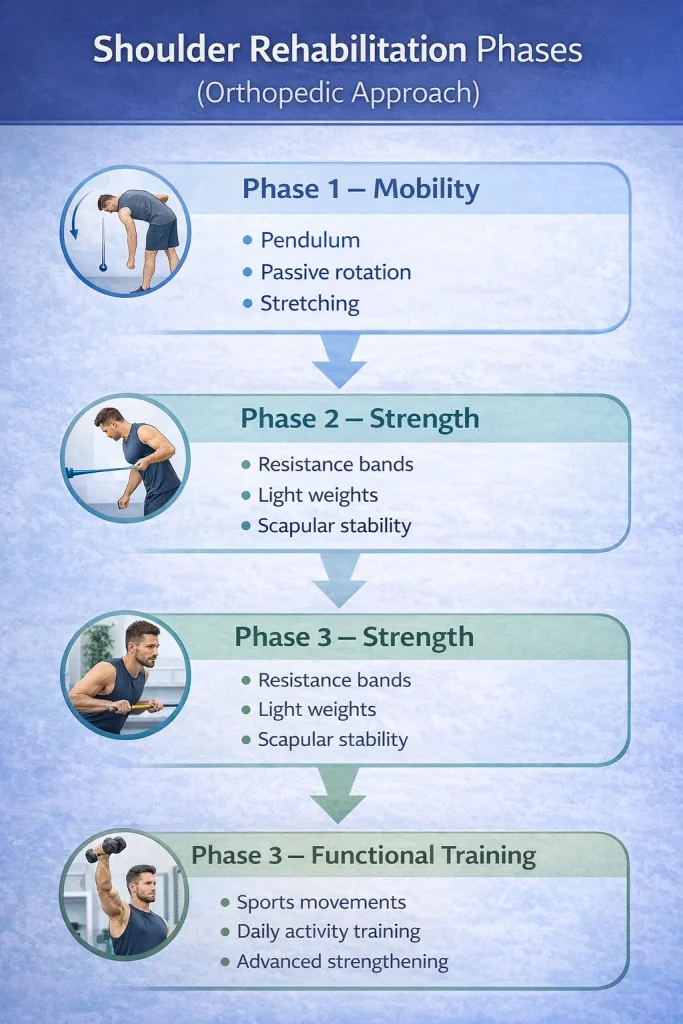 Shoulder Rehabilitation Phases
(Orthopedic Approach)

Phase 1 – Mobility
• Pendulum
• Passive rotation
• Stretching

Phase 2 – Strength
• Resistance bands
• Light weights
• Scapular stability

Phase 3 – Strength
• Resistance bands
• Light weights
• Scapular stability

Phase 3 – Functional Training
• Sports movements
• Daily activity training
• Advanced strengthening